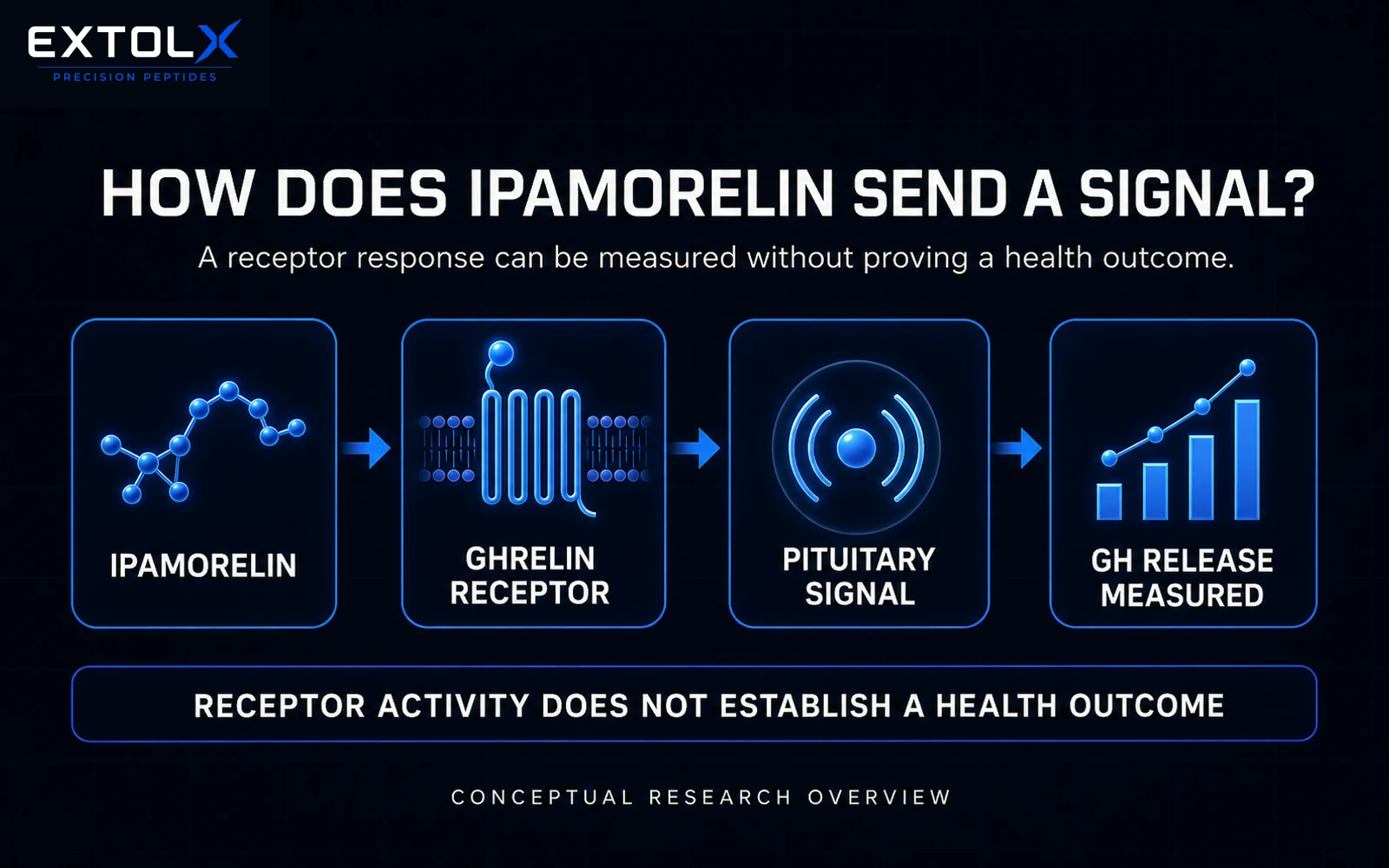 EXTOLX
PRECISION PEPTIDES

HOW DOES IPAMORELIN SEND A SIGNAL?

A receptor response can be measured without proving a health outcome.

IPAMORELIN

GHRELIN RECEPTOR

PITUITARY SIGNAL

GH RELEASE MEASURED

RECEPTOR ACTIVITY DOES NOT ESTABLISH A HEALTH OUTCOME

CONCEPTUAL RESEARCH OVERVIEW